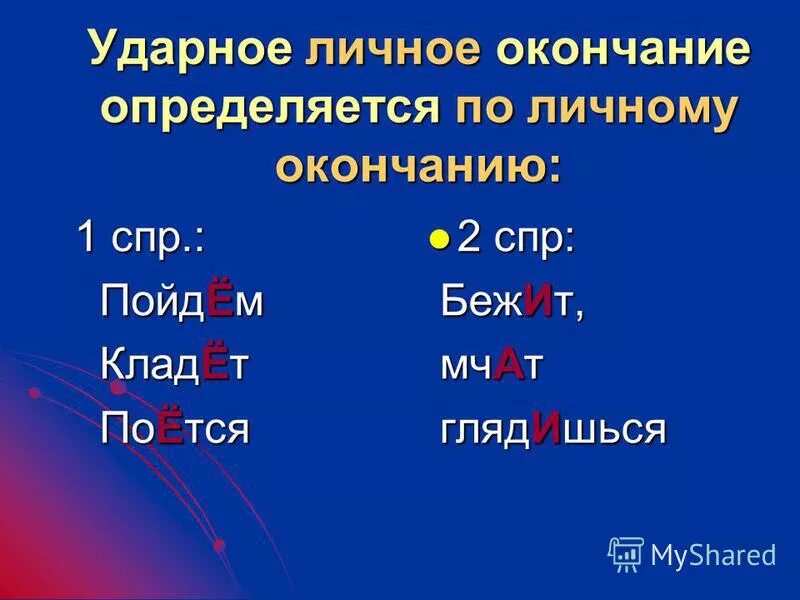 Ударное личное окончание определяется по личному окончанию:

1 спр.:

ПойдЁм

КладЁт

ПоЁтся

2 спр:

БежИт,

мчАт

глядИшься

MyShared